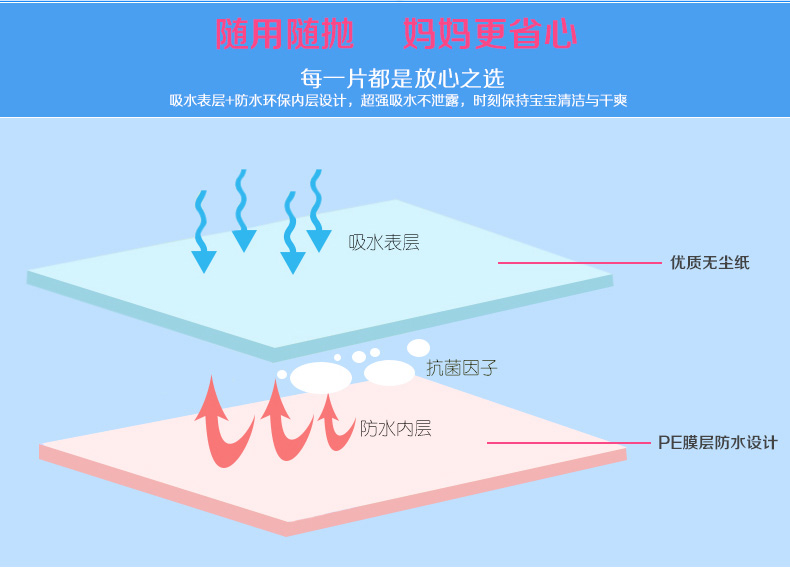 随用随抛　妈妈更省心

每一片都是放心之选

吸水表层+防水环保内层设计，超强吸水不泄露，时刻保持宝宝清洁与干爽

吸水表层

优质无尘纸

抗菌因子

防水内层

PE膜层防水设计